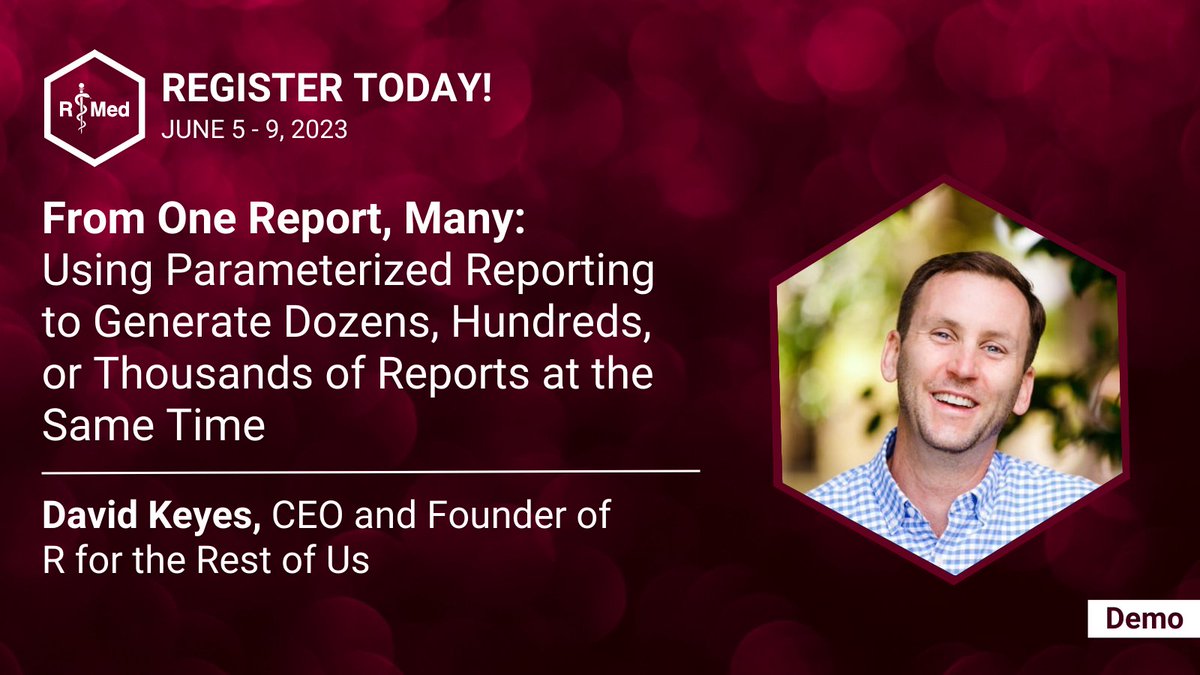 R Med

REGISTER TODAY!
JUNE 5 - 9, 2023

From One Report, Many: Using Parameterized Reporting to Generate Dozens, Hundreds, or Thousands of Reports at the Same Time

David Keyes, CEO and Founder of R for the Rest of Us

Demo